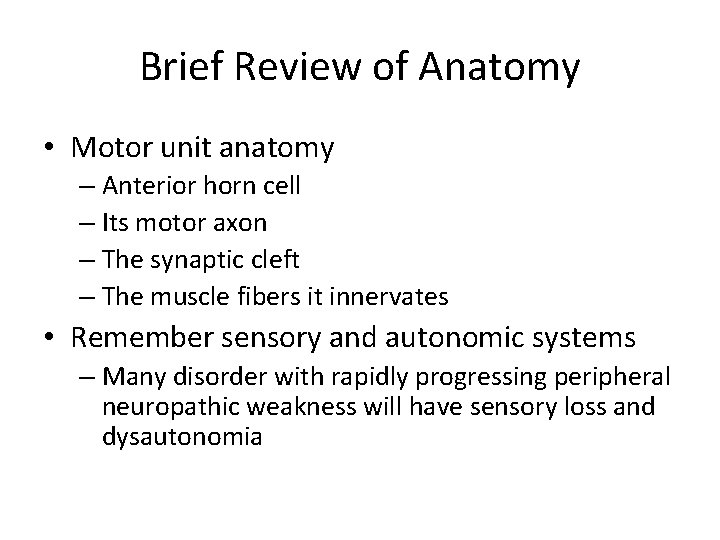 Brief Review of Anatomy

• Motor unit anatomy
– Anterior horn cell
– Its motor axon
– The synaptic cleft
– The muscle fibers it innervates

• Remember sensory and autonomic systems
– Many disorder with rapidly progressing peripheral neuropathic weakness will have sensory loss and dysautonomia